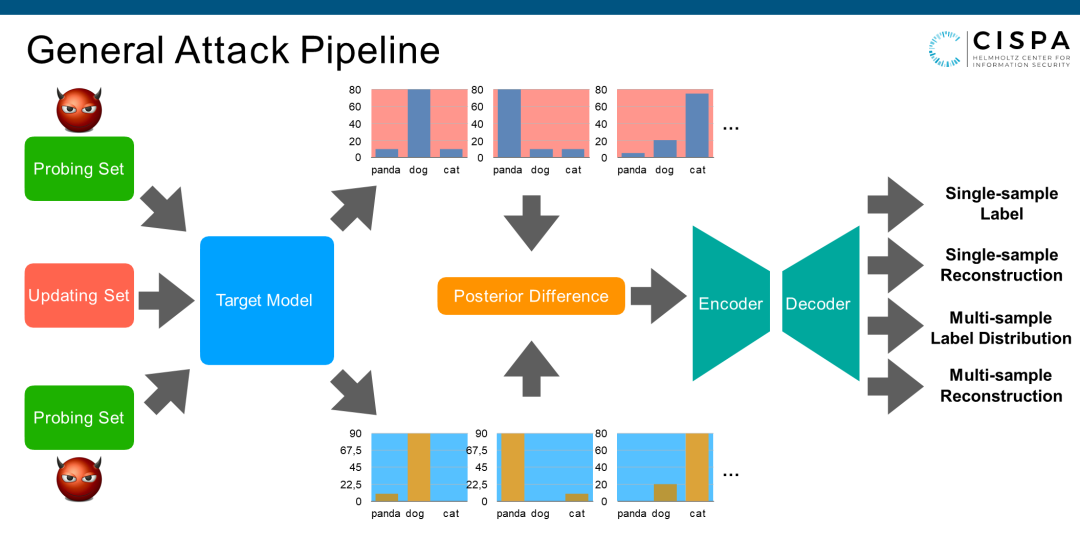 General Attack Pipeline

CISPA
HELMHOLTZ CENTER FOR INFORMATION SECURITY

Probing Set

Updating Set

Probing Set

Target Model

80
60
40
20
0
panda dog cat

80
60
40
20
0
panda dog cat

80
60
40
20
0
panda dog cat

...

Posterior Difference

90
67,5
45
22,5
0
panda dog cat

90
67,5
45
22,5
0
panda dog cat

80
60
40
20
0
panda dog cat

...

Encoder

Decoder

Single-sample Label

Single-sample Reconstruction

Multi-sample Label Distribution

Multi-sample Reconstruction